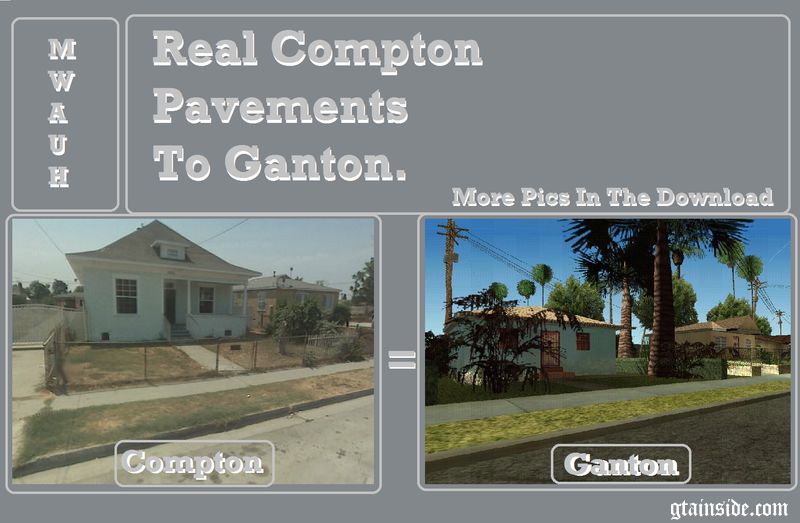 M
W
A
U
H

Real Compton Pavements To Ganton.

More Pics In The Download

Compton

=

Ganton

gtainside.com